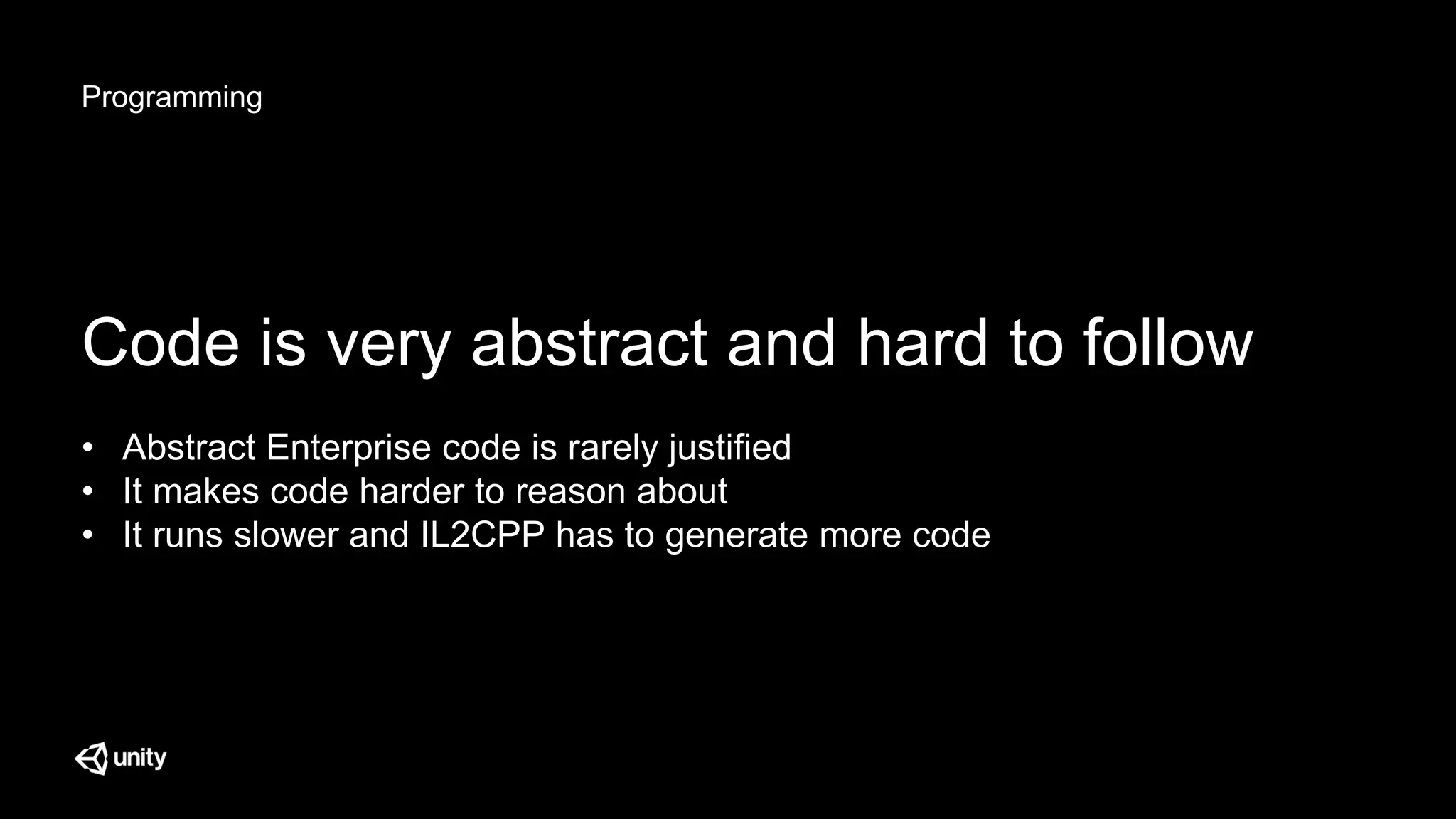 Programming

Code is very abstract and hard to follow

• Abstract Enterprise code is rarely justified
• It makes code harder to reason about
• It runs slower and IL2CPP has to generate more code

unity